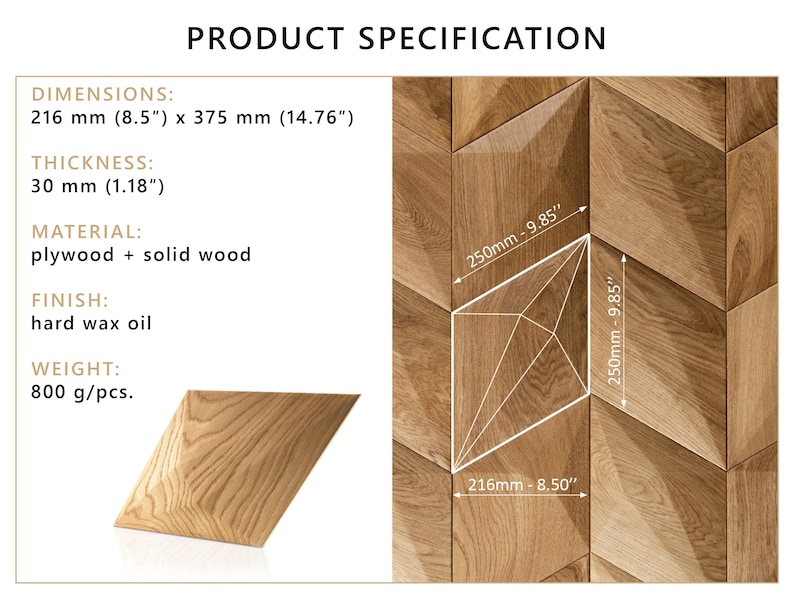 PRODUCT SPECIFICATION

DIMENSIONS:
216 mm (8.5") x 375 mm (14.76")

THICKNESS:
30 mm (1.18")

MATERIAL:
plywood + solid wood

FINISH:
hard wax oil

WEIGHT:
800 g/pcs.

250mm - 9.85"

250mm - 9.85"

216mm - 8.50"